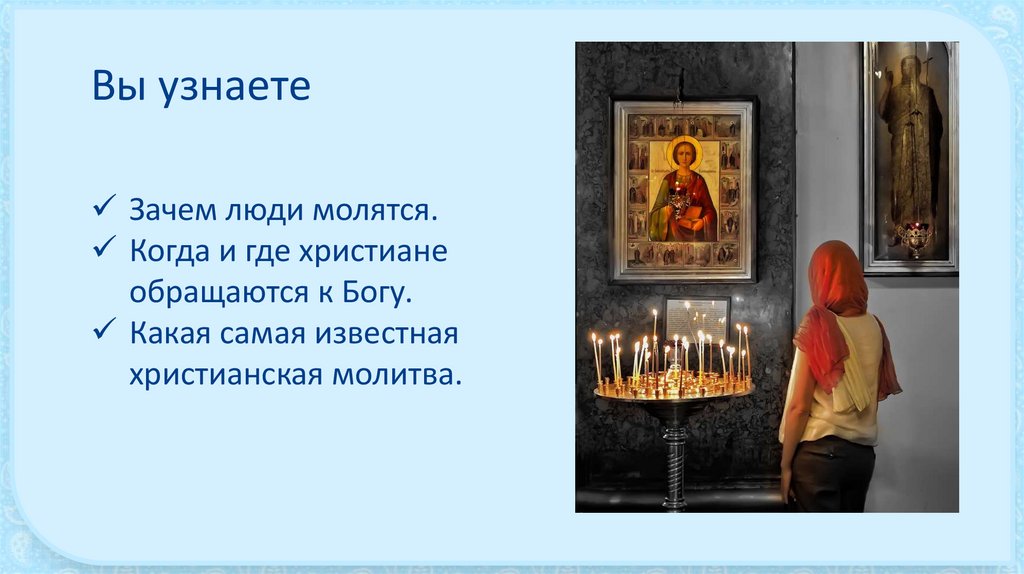 Вы узнаете

✓ Зачем люди молятся.
✓ Когда и где христиане обращаются к Богу.
✓ Какая самая известная христианская молитва.